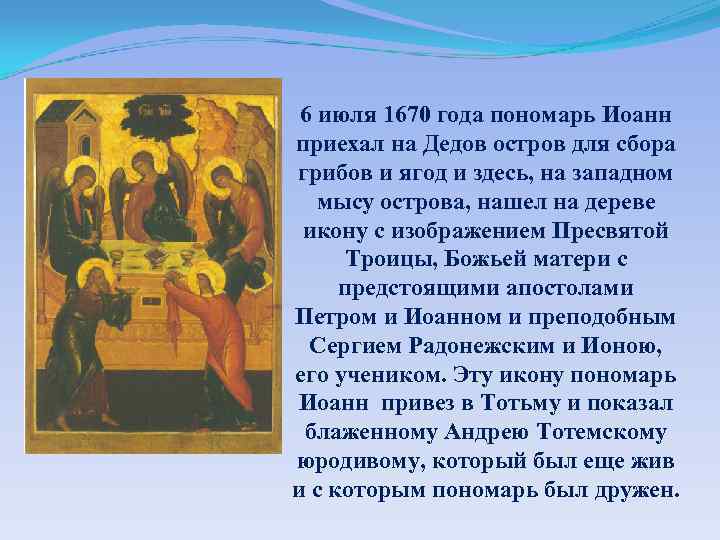 6 июля 1670 года пономарь Иоанн приехал на Дедов остров для сбора грибов и ягод и здесь, на западном мысу острова, нашел на дереве икону с изображением Пресвятой Троицы, Божьей матери с предстоящими апостолами Петром и Иоанном и преподобным Сергием Радонежским и Ионою, его учеником. Эту икону пономарь Иоанн привез в Тотьму и показал блаженному Андрею Тотемскому юродивому, который был еще жив и с которым пономарь был дружен.